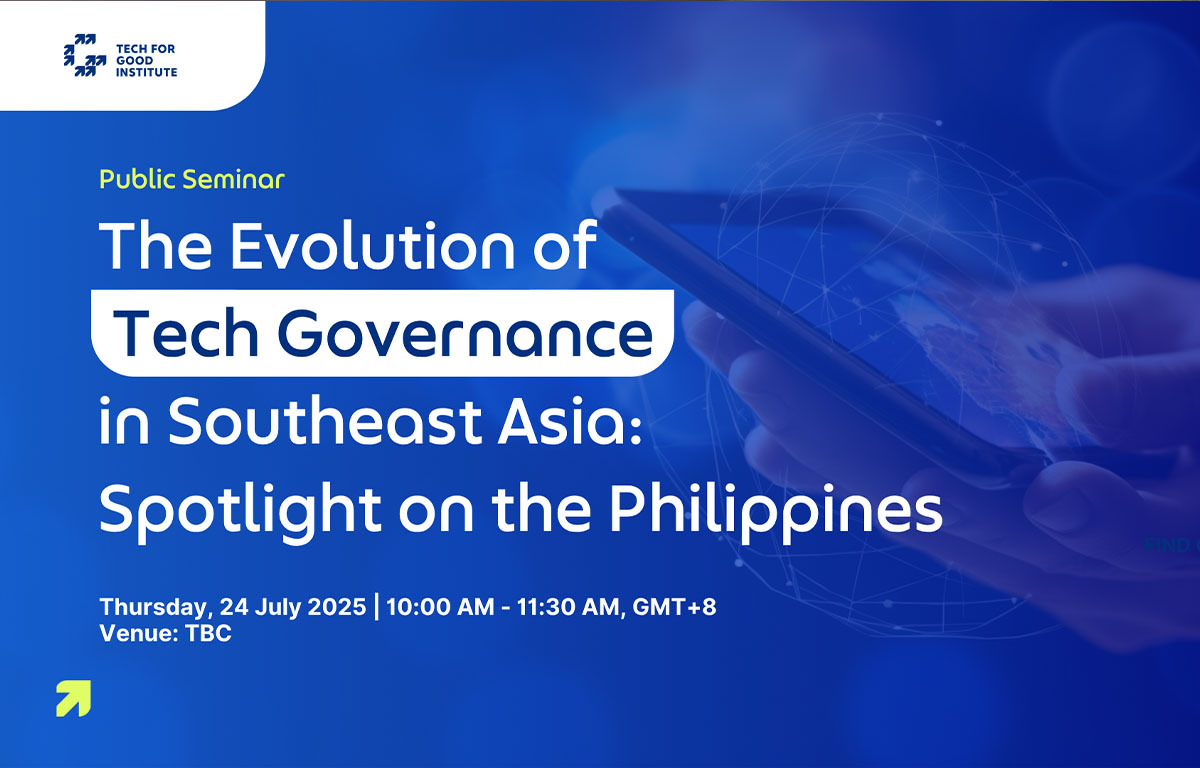 TECH FOR GOOD INSTITUTE

Public Seminar

The Evolution of Tech Governance in Southeast Asia: Spotlight on the Philippines

Thursday, 24 July 2025 | 10:00 AM - 11:30 AM, GMT+8
Venue: TBC